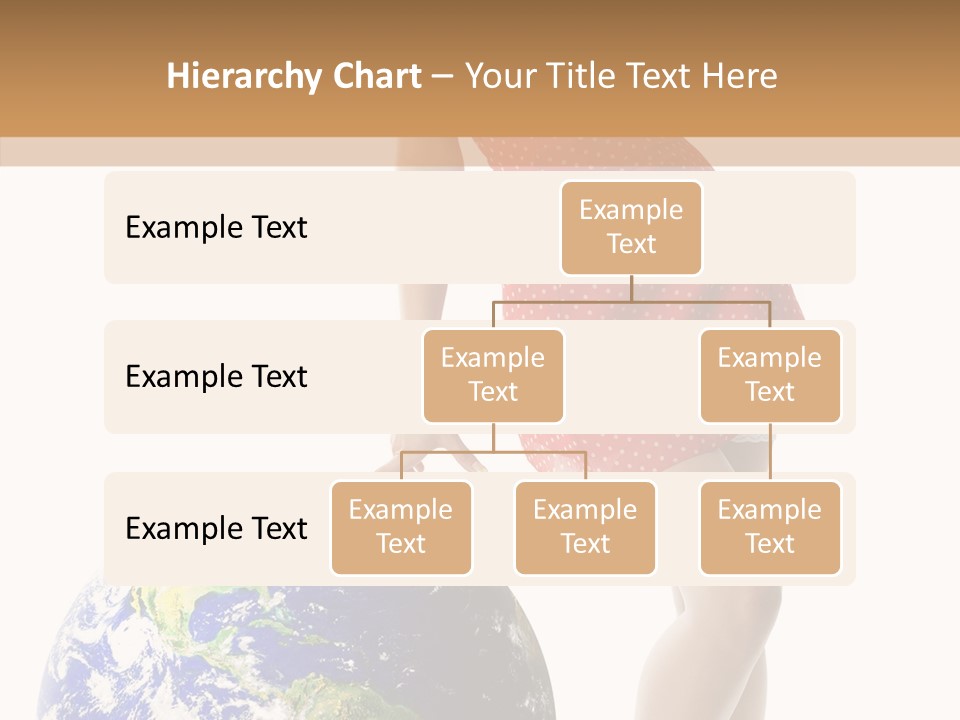 Hierarchy Chart – Your Title Text Here

Example Text

Example Text

Example Text

Example Text

Example Text

Example Text

Example Text

Example Text

Example Text